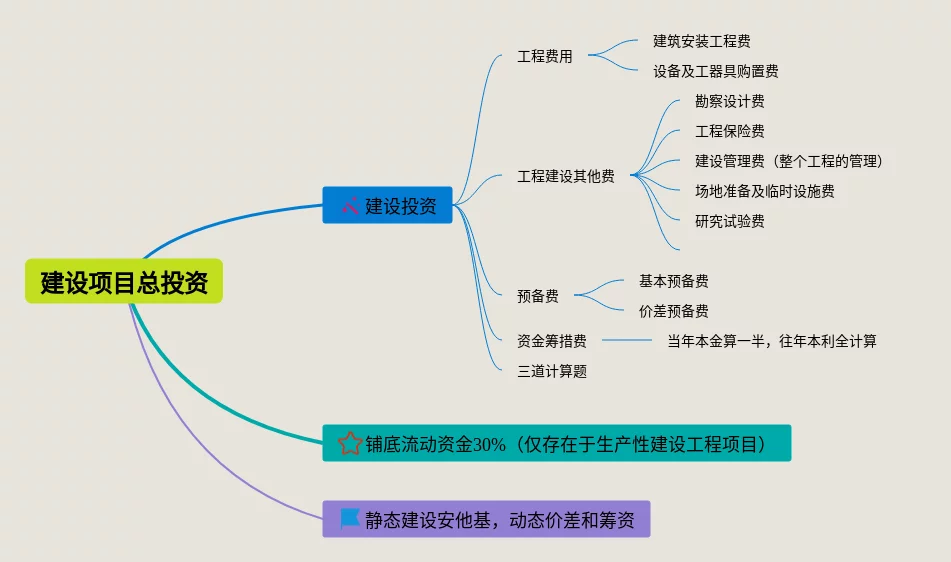 建设项目总投资

建设投资

工程费用
建筑安装工程费
设备及工器具购置费

工程建设其他费
勘察设计费
工程保险费
建设管理费（整个工程的管理）
场地准备及临时设施费
研究试验费

预备费
基本预备费
价差预备费

资金筹措费
当年本金算一半，往年本利全计算

三道计算题

铺底流动资金30%（仅存在于生产性建设工程项目）

静态建设安他基，动态价差和筹资